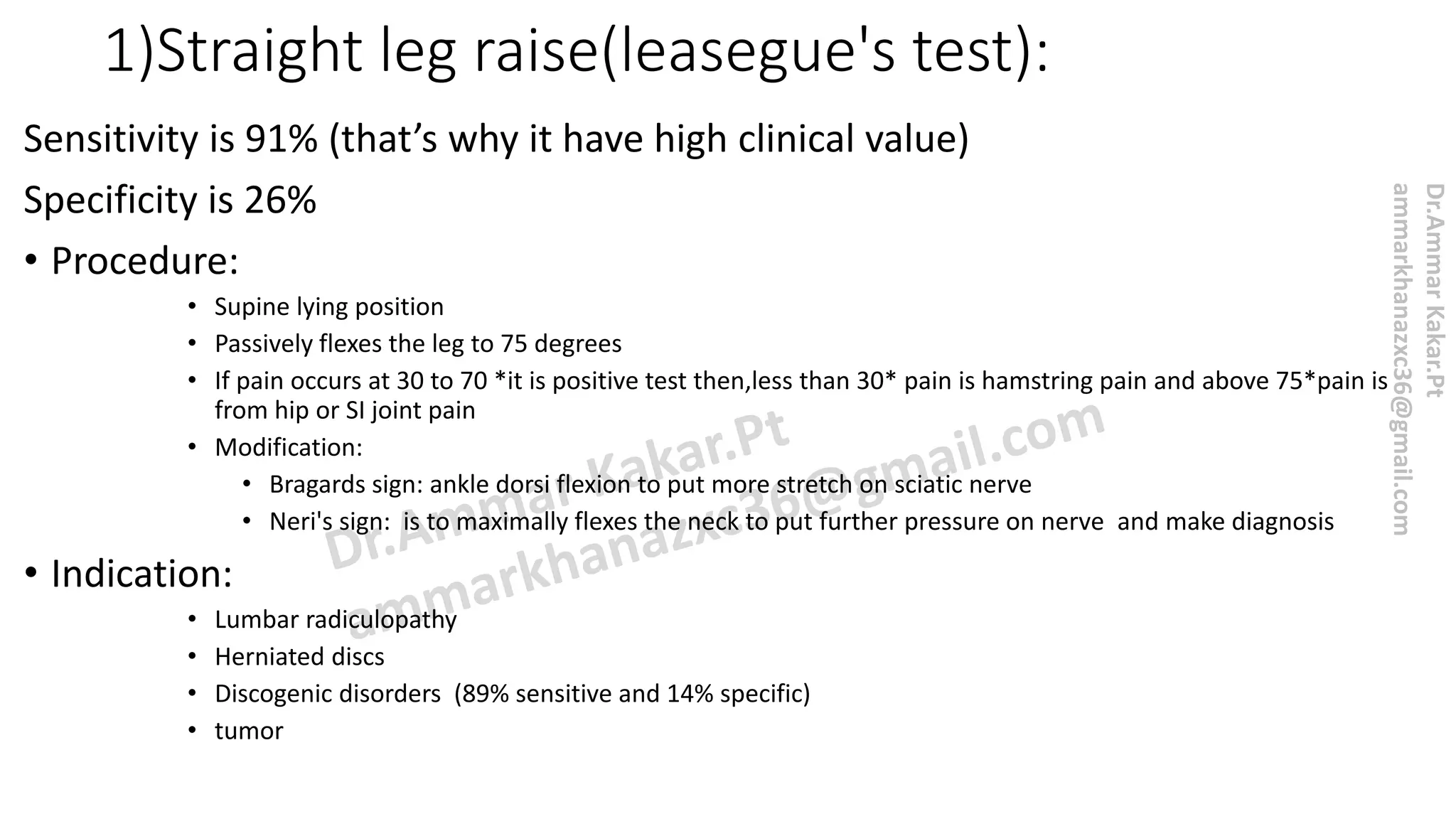 1)Straight leg raise(leasegue's test):

Sensitivity is 91% (that's why it have high clinical value)

Specificity is 26%

• Procedure:
  • Supine lying position
  • Passively flexes the leg to 75 degrees
  • If pain occurs at 30 to 70 *it is positive test then,less than 30* pain is hamstring pain and above 75*pain is from hip or SI joint pain
  • Modification:
    • Bragards sign: ankle dorsi flexion to put more stretch on sciatic nerve
    • Neri's sign: is to maximally flexes the neck to put further pressure on nerve and make diagnosis

• Indication:
  • Lumbar radiculopathy
  • Herniated discs
  • Discogenic disorders (89% sensitive and 14% specific)
  • tumor

Dr.Ammar Kakar.Pt
ammarkhanazxc36@gmail.com

Dr.Ammar Kakar.Pt
ammarkhanazxc36@gmail.com